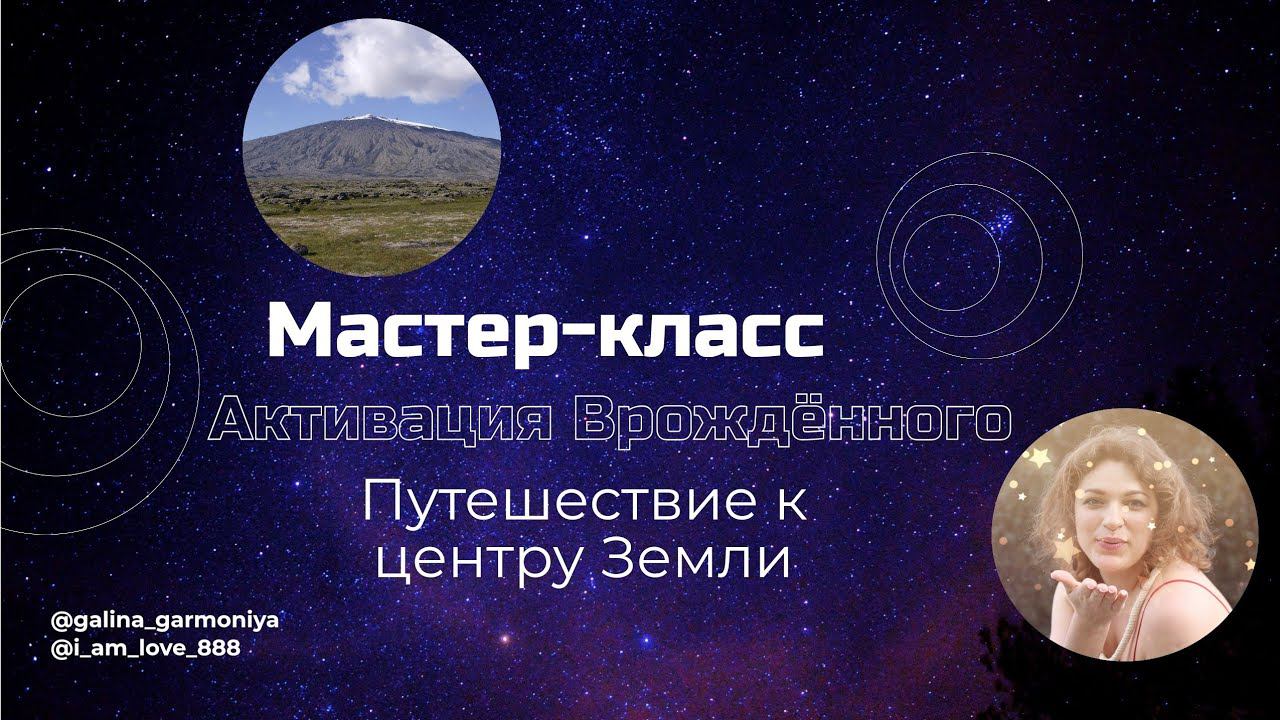 Мастер-класс

Активация Врождённого

Путешествие к центру Земли

@galina_garmoniya
@i_am_love_888